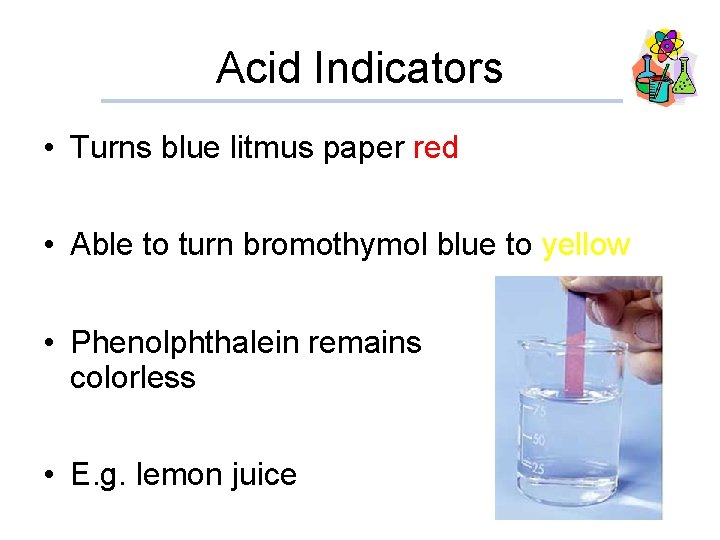 Acid Indicators

• Turns blue litmus paper red

• Able to turn bromothymol blue to yellow

• Phenolphthalein remains colorless

• E.g. lemon juice

75
50
25